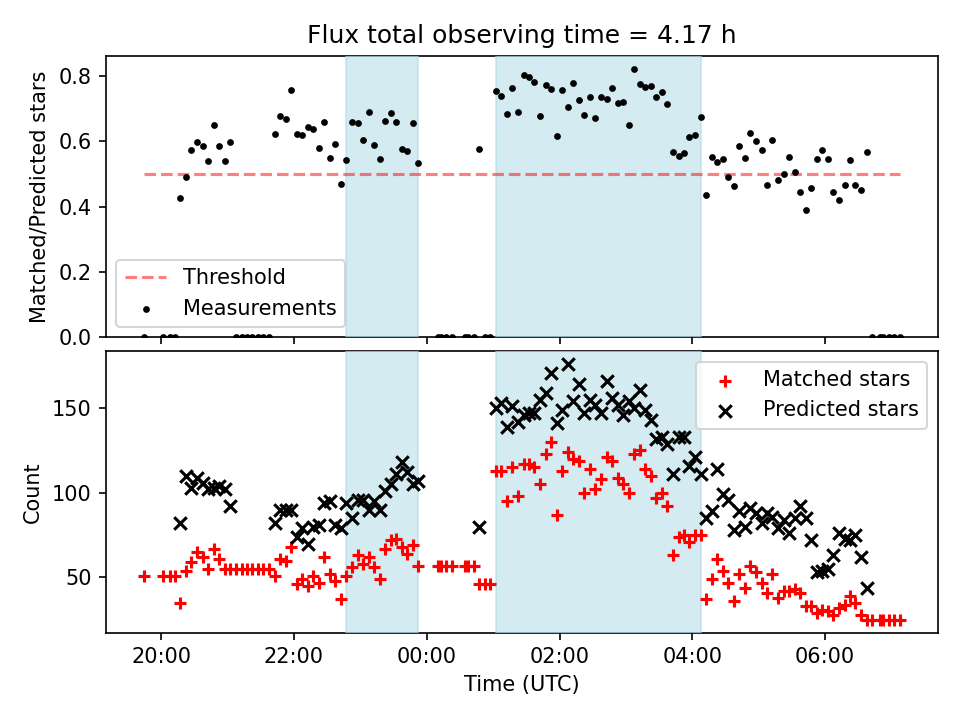 Flux total observing time = 4.17 h

Matched/Predicted stars

0.8
0.6
0.4
0.2
0.0

Threshold
Measurements

Count

150
100
50

Matched stars
Predicted stars

20:00
22:00
00:00
02:00
04:00
06:00

Time (UTC)